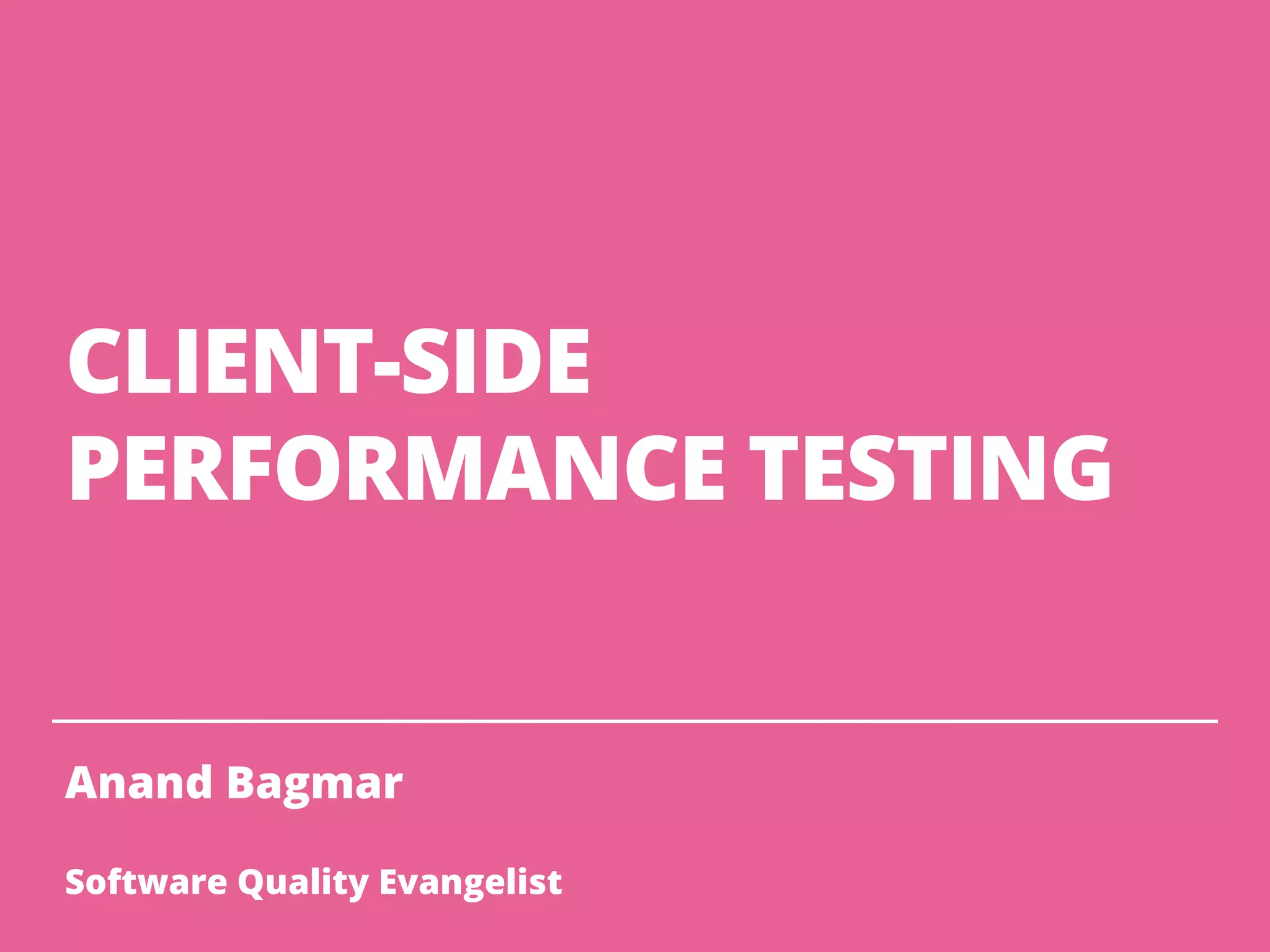 CLIENT-SIDE
PERFORMANCE TESTING

Anand Bagmar

Software Quality Evangelist